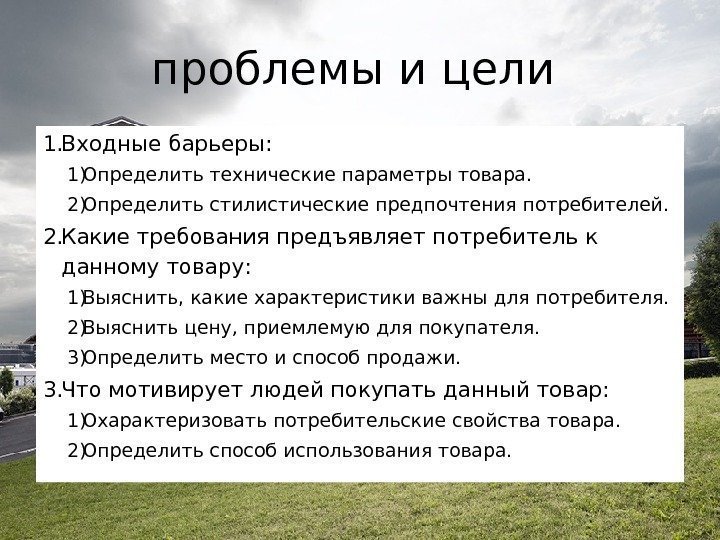 проблемы и цели

1.Входные барьеры:

1)Определить технические параметры товара.

2)Определить стилистические предпочтения потребителей.

2.Какие требования предъявляет потребитель к данному товару:

1)Выяснить, какие характеристики важны для потребителя.

2)Выяснить цену, приемлемую для покупателя.

3)Определить место и способ продажи.

3.Что мотивирует людей покупать данный товар:

1)Охарактеризовать потребительские свойства товара.

2)Определить способ использования товара.